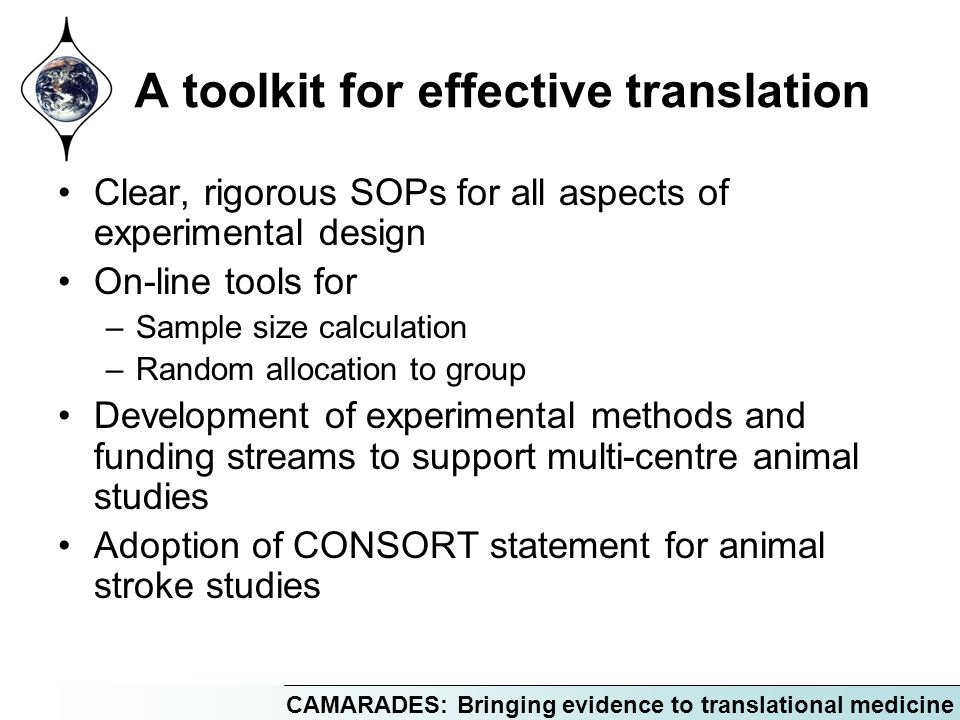 A toolkit for effective translation

• Clear, rigorous SOPs for all aspects of experimental design
• On-line tools for
– Sample size calculation
– Random allocation to group
• Development of experimental methods and funding streams to support multi-centre animal studies
• Adoption of CONSORT statement for animal stroke studies

CAMARADES: Bringing evidence to translational medicine